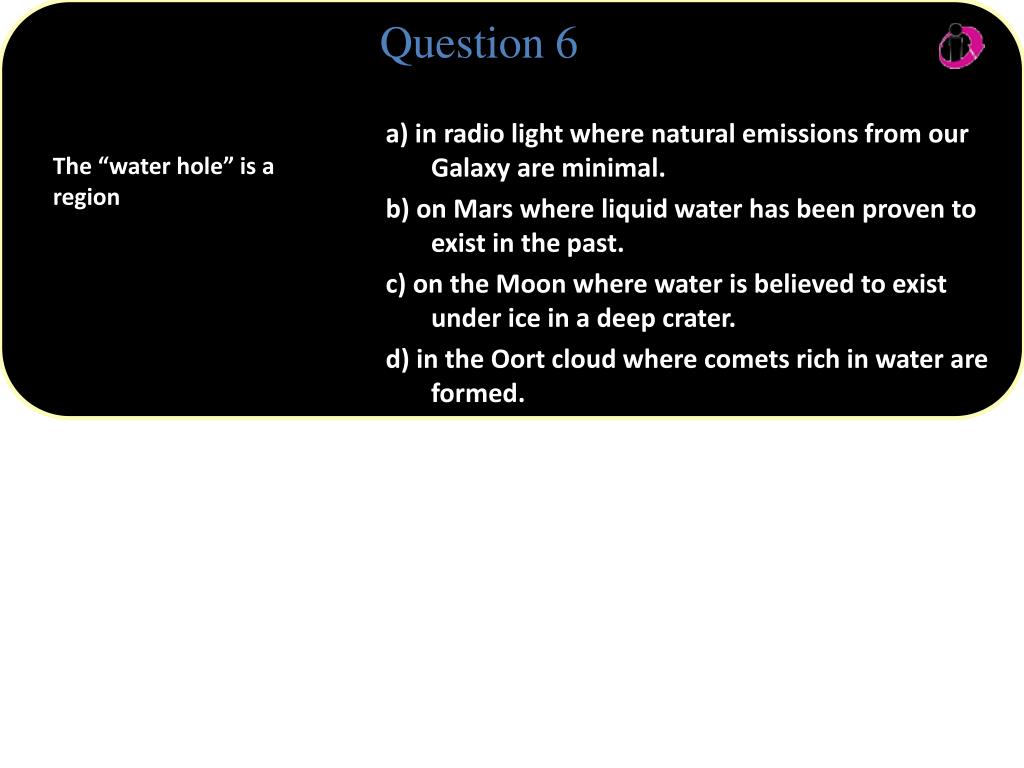 Question 6

The “water hole” is a region

a) in radio light where natural emissions from our Galaxy are minimal.

b) on Mars where liquid water has been proven to exist in the past.

c) on the Moon where water is believed to exist under ice in a deep crater.

d) in the Oort cloud where comets rich in water are formed.